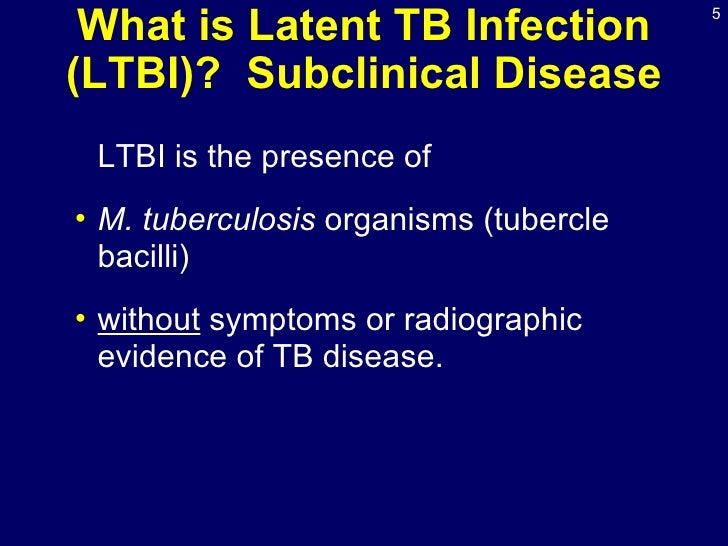 5

What is Latent TB Infection (LTBI)? Subclinical Disease

LTBI is the presence of

• M. tuberculosis organisms (tubercle bacilli)

• without symptoms or radiographic evidence of TB disease.